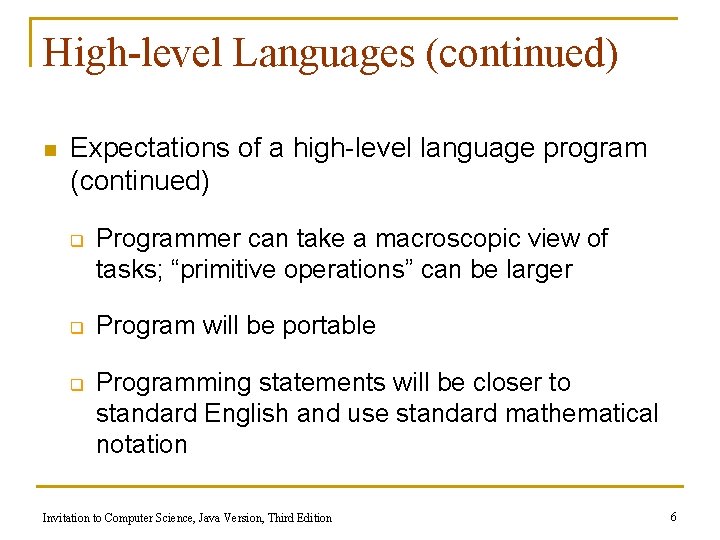 High-level Languages (continued)

Expectations of a high-level language program (continued)

Programmer can take a macroscopic view of tasks; “primitive operations” can be larger

Program will be portable

Programming statements will be closer to standard English and use standard mathematical notation

Invitation to Computer Science, Java Version, Third Edition

6